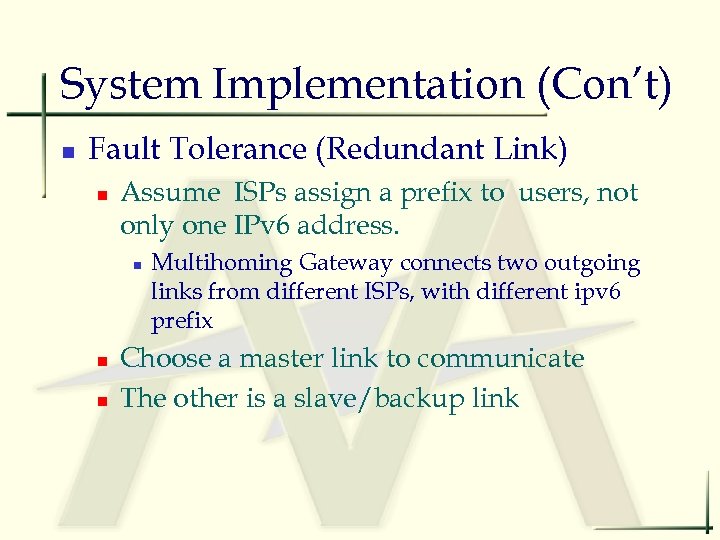 System Implementation (Con't)

Fault Tolerance (Redundant Link)

Assume ISPs assign a prefix to users, not only one IPv6 address.

Multihoming Gateway connects two outgoing links from different ISPs, with different ipv6 prefix

Choose a master link to communicate

The other is a slave/backup link